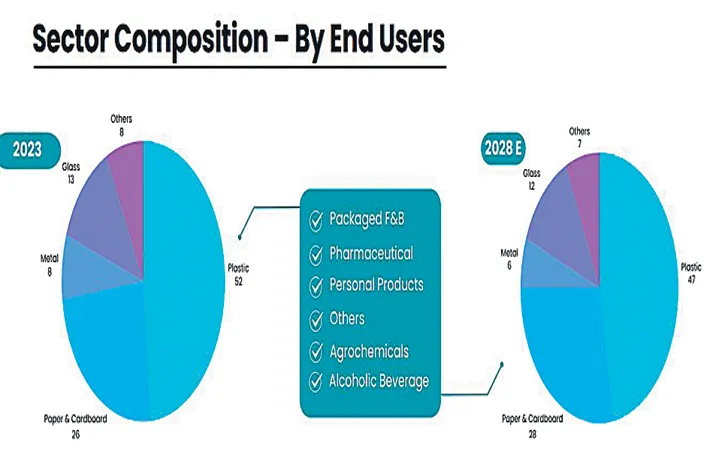 Sector Composition – By End Users

2023

Others
8

Glass
13

Metal
8

Plastic
52

Paper & Cardboard
26

Packaged F&B
Pharmaceutical
Personal Products
Others
Agrochemicals
Alcoholic Beverage

2028 E

Others
7

Glass
12

Metal
6

Plastic
47

Paper & Cardboard
28